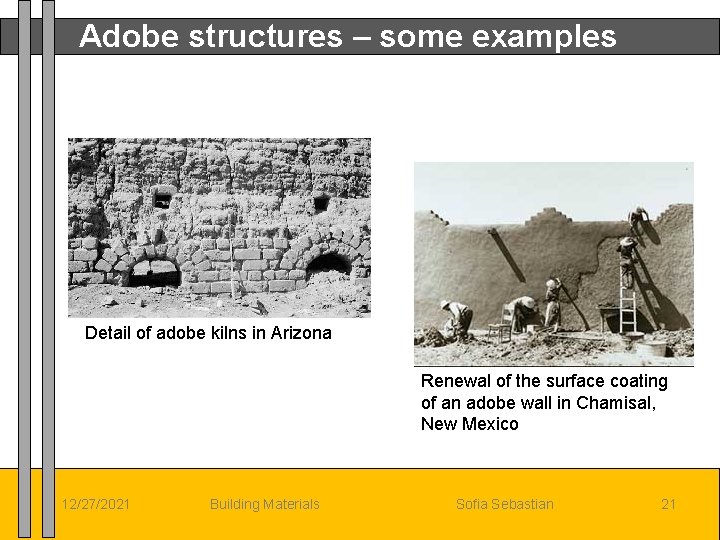 Adobe structures – some examples

Detail of adobe kilns in Arizona

Renewal of the surface coating of an adobe wall in Chamisal, New Mexico

12/27/2021

Building Materials

Sofia Sebastian

21